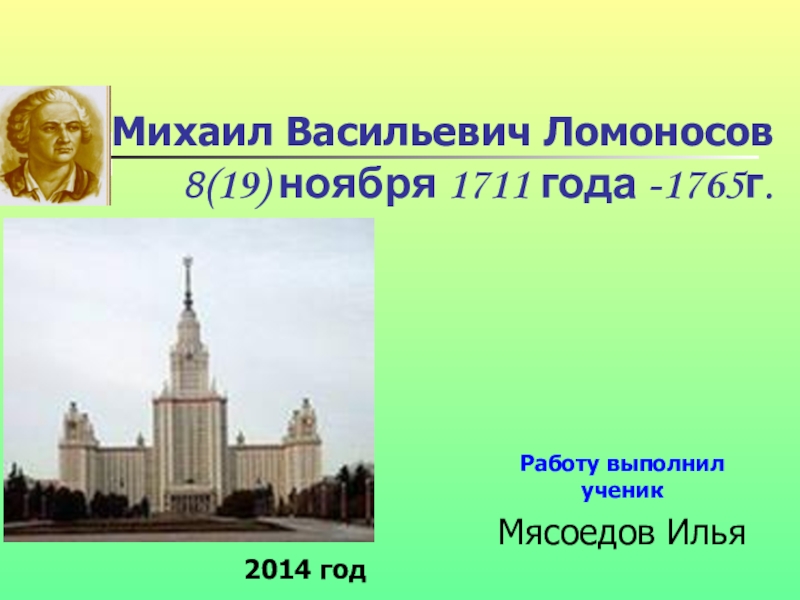 Михаил Васильевич Ломоносов
8(19) ноября 1711 года -1765г.

Работу выполнил ученик

Мясоедов Илья

2014 год